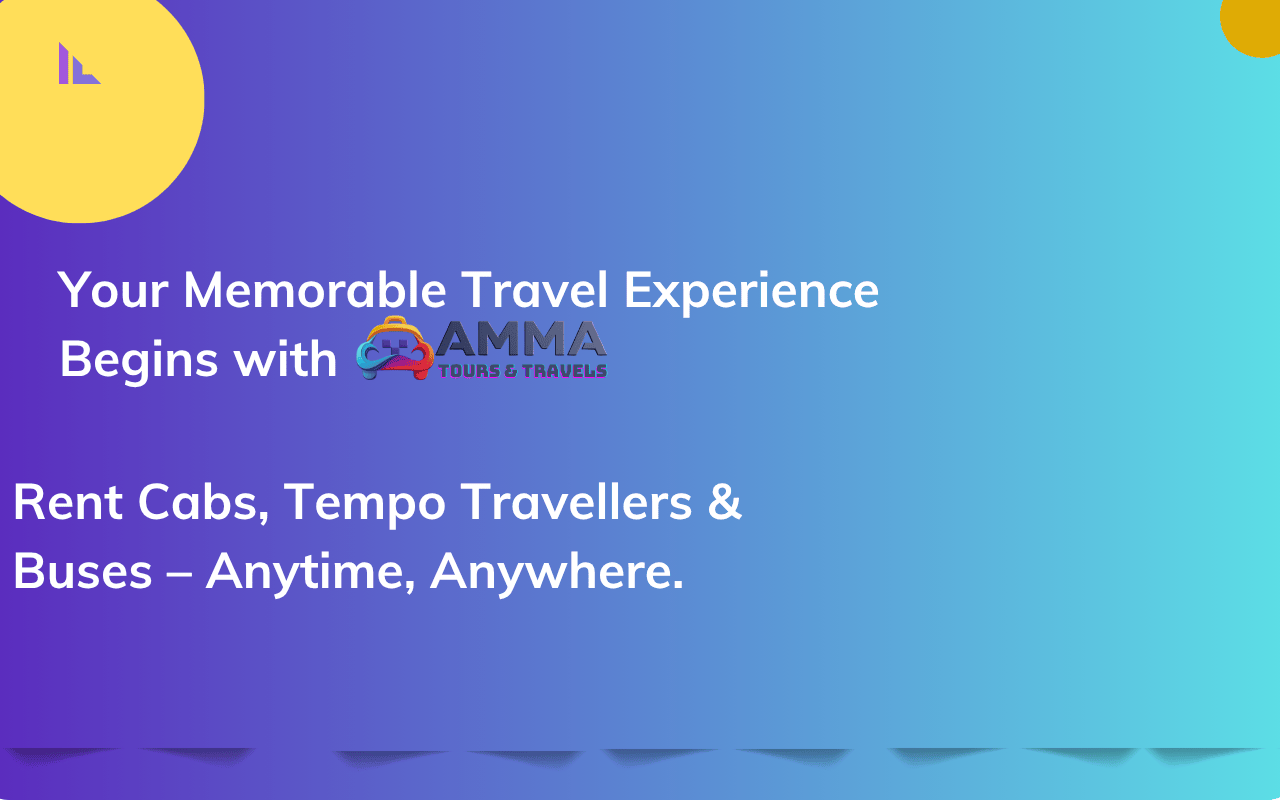 Your Memorable Travel Experience Begins with AMMA TOURS & TRAVELS

Rent Cabs, Tempo Travellers & Buses – Anytime, Anywhere.